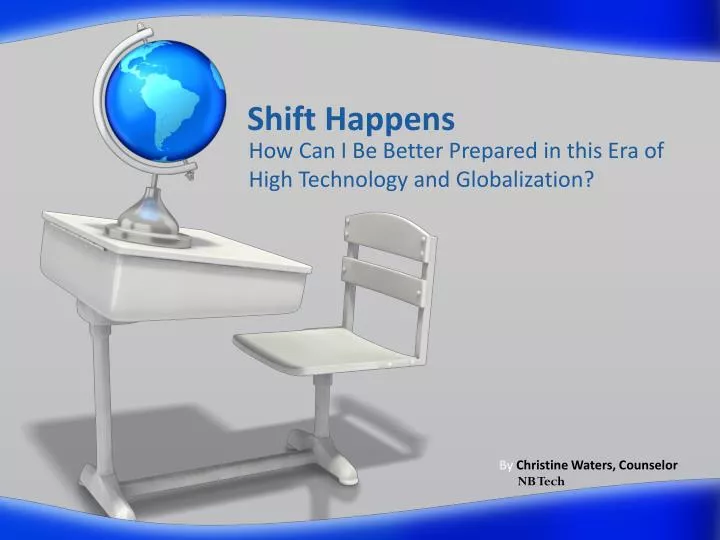 Shift Happens
How Can I Be Better Prepared in this Era of High Technology and Globalization?

By Christine Waters, Counselor
NB Tech